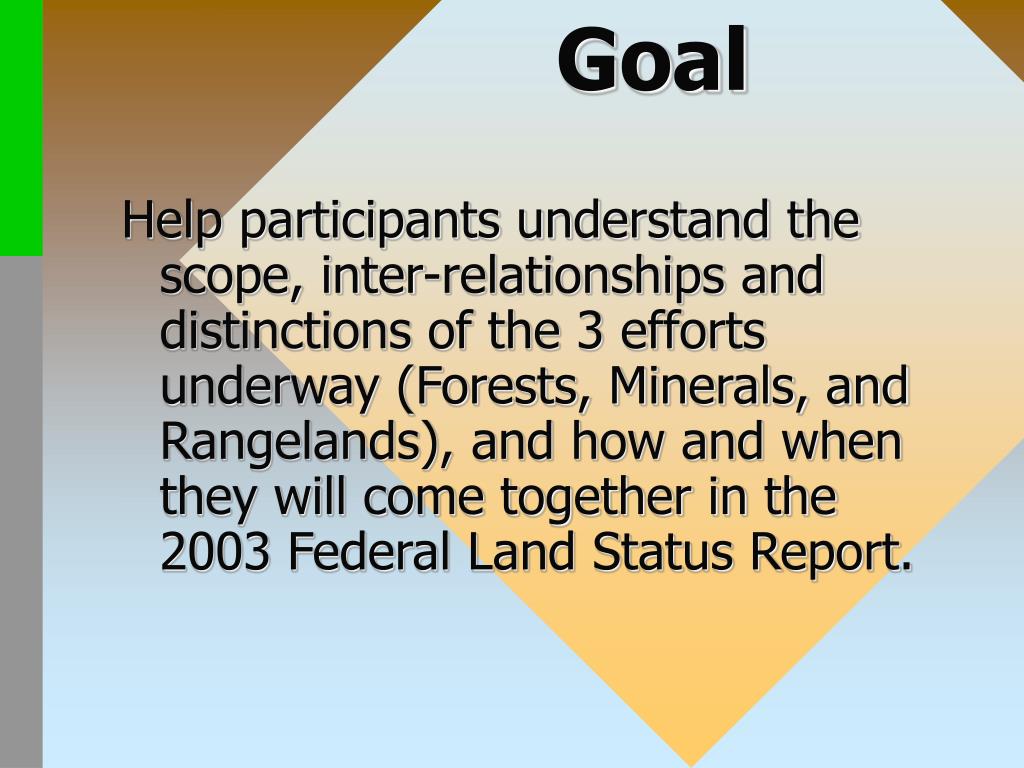 Goal

Help participants understand the scope, inter-relationships and distinctions of the 3 efforts underway (Forests, Minerals, and Rangelands), and how and when they will come together in the 2003 Federal Land Status Report.